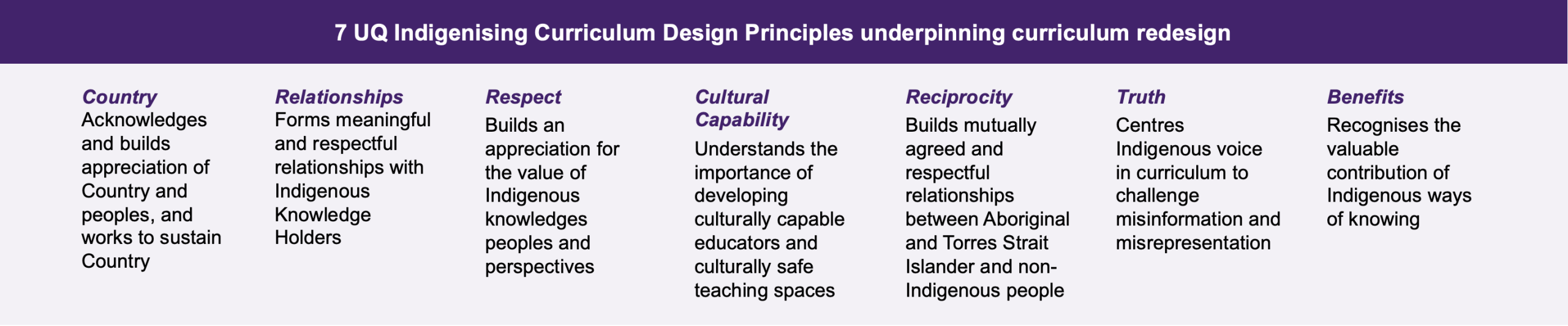 7 UQ Indigenising Curriculum Design Principles underpinning curriculum redesign

Country
Acknowledges and builds appreciation of Country and peoples, and works to sustain Country

Relationships
Forms meaningful and respectful relationships with Indigenous Knowledge Holders

Respect
Builds an appreciation for the value of Indigenous knowledges peoples and perspectives

Cultural Capability
Understands the importance of developing culturally capable educators and culturally safe teaching spaces

Reciprocity
Builds mutually agreed and respectful relationships between Aboriginal and Torres Strait Islander and non-Indigenous people

Truth
Centres Indigenous voice in curriculum to challenge misinformation and misrepresentation

Benefits
Recognises the valuable contribution of Indigenous ways of knowing